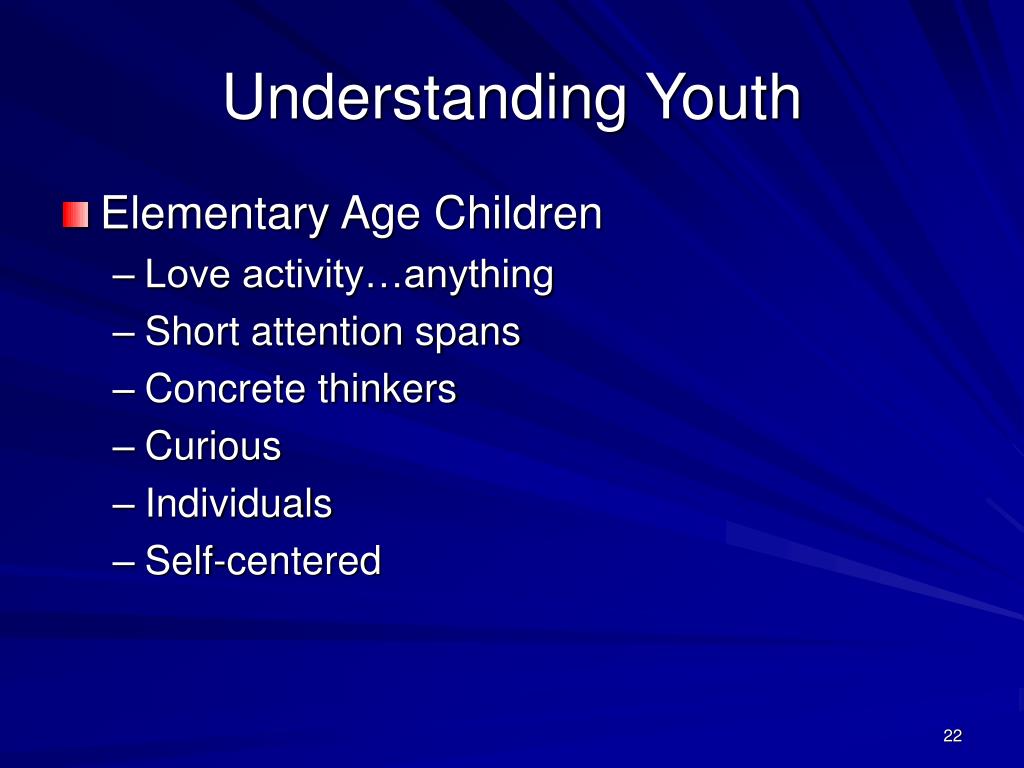 Understanding Youth

Elementary Age Children
– Love activity…anything
– Short attention spans
– Concrete thinkers
– Curious
– Individuals
– Self-centered

22